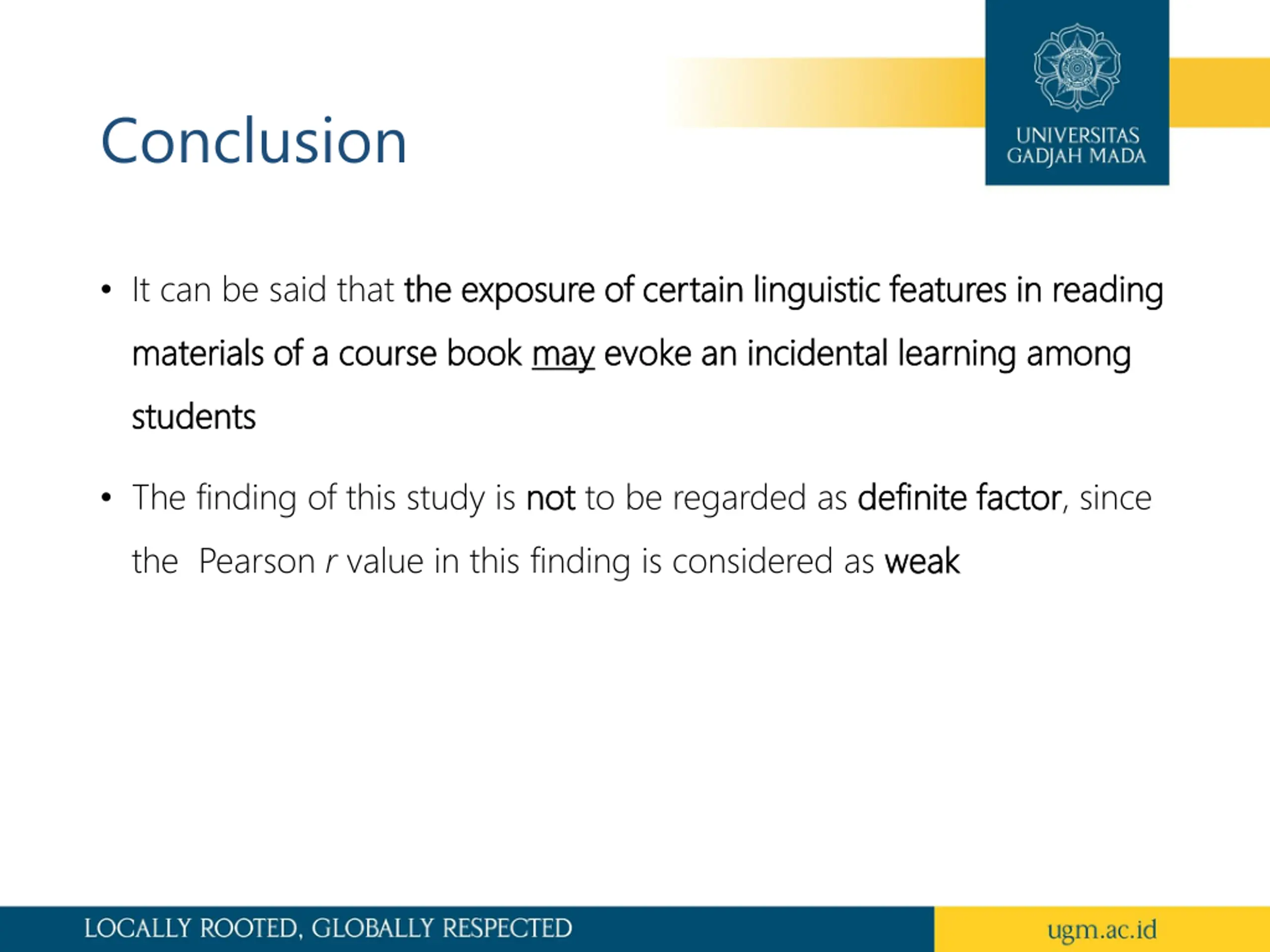 Conclusion

UNIVERSITAS GADJAH MADA

• It can be said that the exposure of certain linguistic features in reading materials of a course book may evoke an incidental learning among students

• The finding of this study is not to be regarded as definite factor, since the Pearson r value in this finding is considered as weak

LOCALLY ROOTED, GLOBALLY RESPECTED

ugm.ac.id